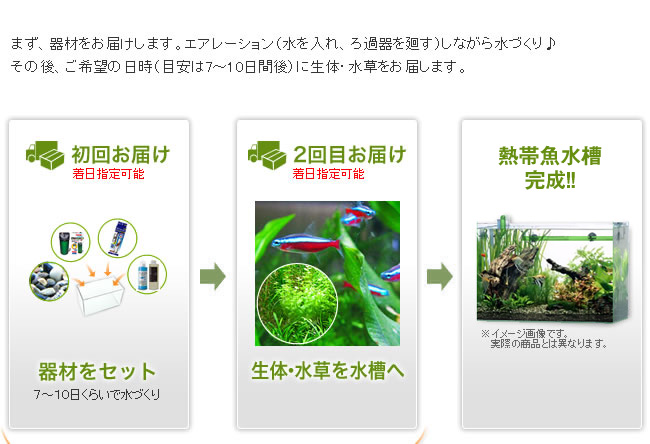 まず、器材をお届けします。エアレーション(水を入れ、ろ過器を廻す)しながら水づくり♪
その後、ご希望の日時(目安は7~10日間後)に生体・水草をお届します。

初回お届け
着日指定可能

器材をセット
7~10日くらいで水づくり

2回目お届け
着日指定可能

生体・水草を水槽へ

熱帯魚水槽
完成!!

※イメージ画像です。
実際の商品とは異なります。